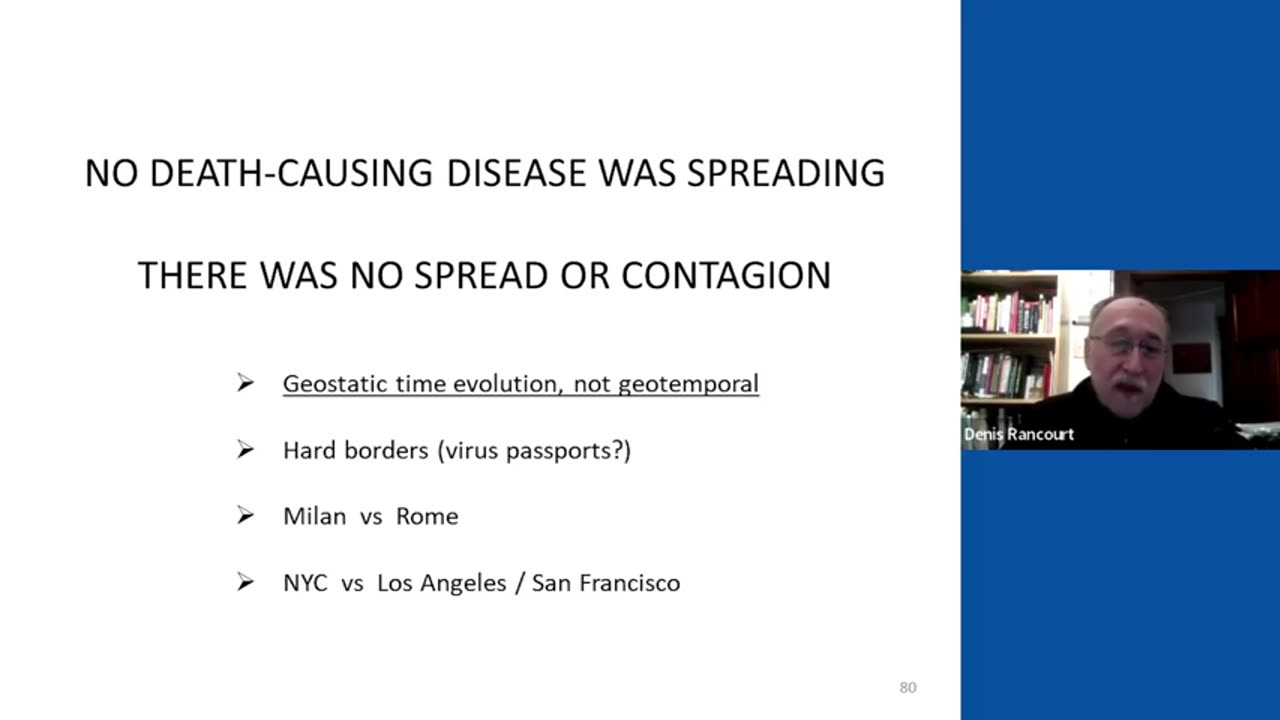 NO DEATH-CAUSING DISEASE WAS SPREADING

THERE WAS NO SPREAD OR CONTAGION

➢ Geostatic time evolution, not geotemporal

➢ Hard borders (virus passports?)

➢ Milan vs Rome

➢ NYC vs Los Angeles / San Francisco

80

Denis Rancourt